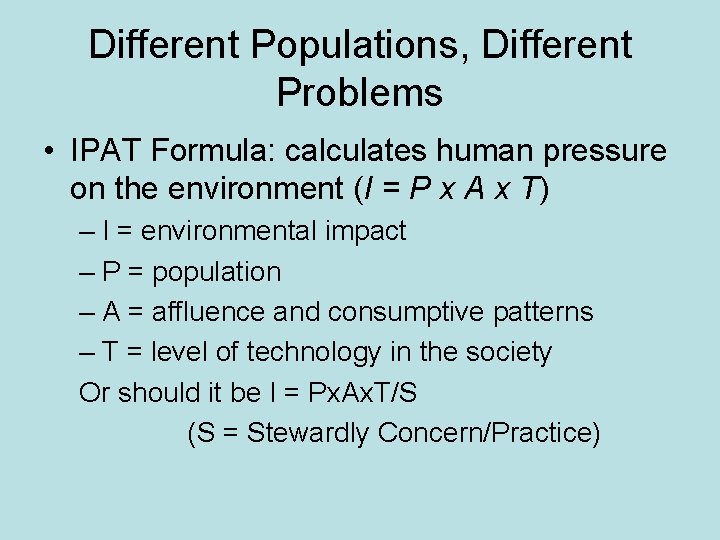 Different Populations, Different Problems

• IPAT Formula: calculates human pressure on the environment ($I = P \times A \times T$)

– I = environmental impact

– P = population

– A = affluence and consumptive patterns

– T = level of technology in the society

Or should it be I = PxAxT/S

(S = Stewardly Concern/Practice)